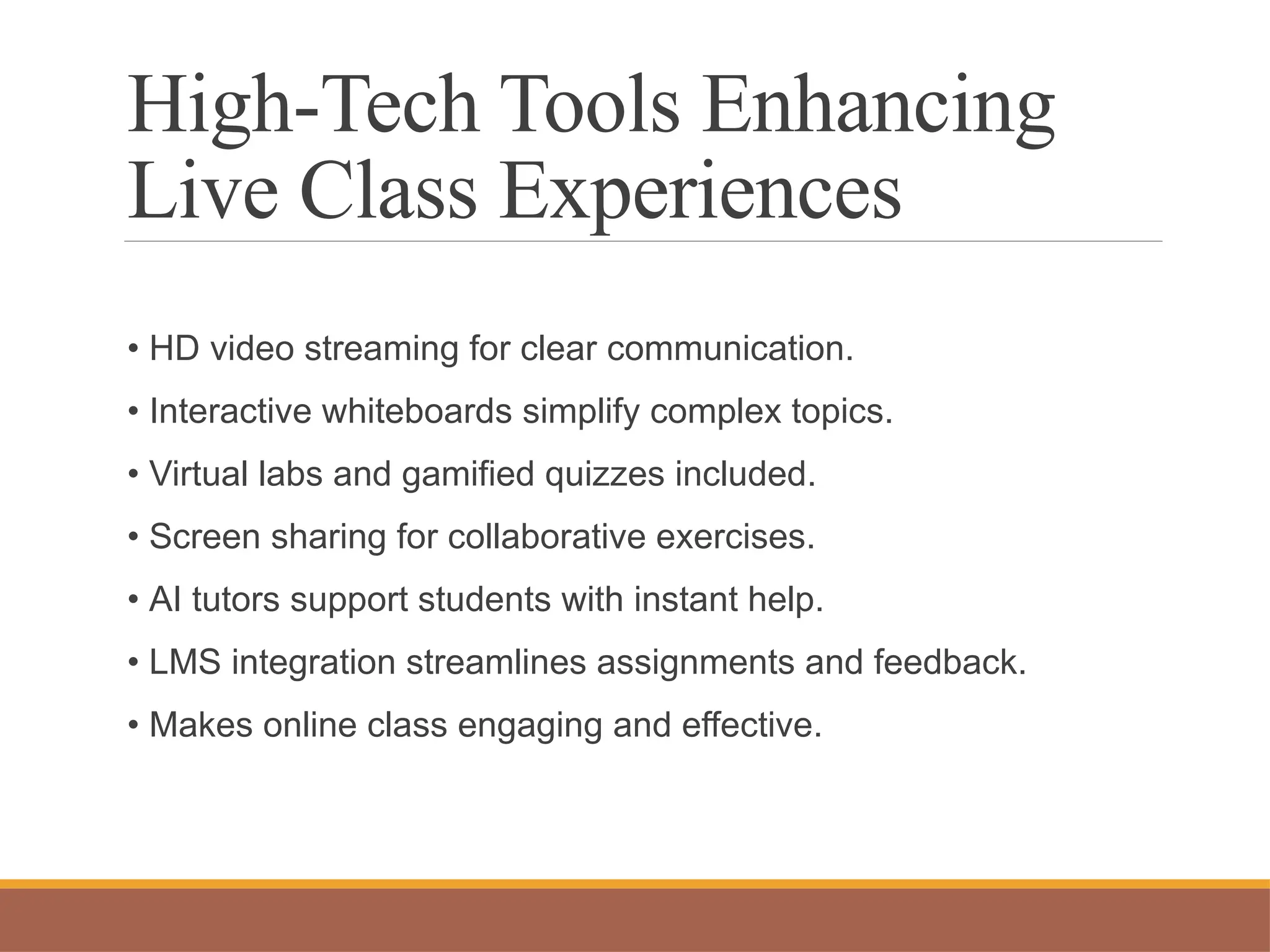 High-Tech Tools Enhancing Live Class Experiences

• HD video streaming for clear communication.
• Interactive whiteboards simplify complex topics.
• Virtual labs and gamified quizzes included.
• Screen sharing for collaborative exercises.
• AI tutors support students with instant help.
• LMS integration streamlines assignments and feedback.
• Makes online class engaging and effective.